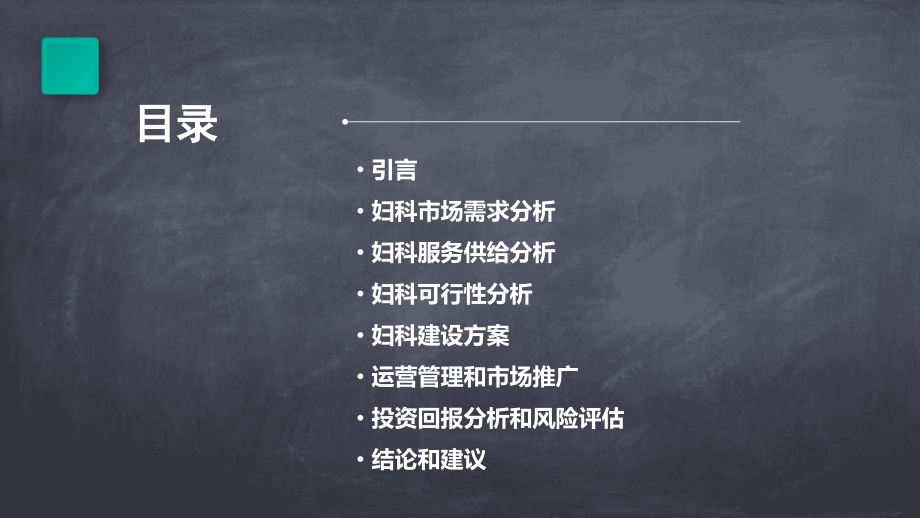 目录

• 引言
• 妇科市场需求分析
• 妇科服务供给分析
• 妇科可行性分析
• 妇科建设方案
• 运营管理和市场推广
• 投资回报分析和风险评估
• 结论和建议